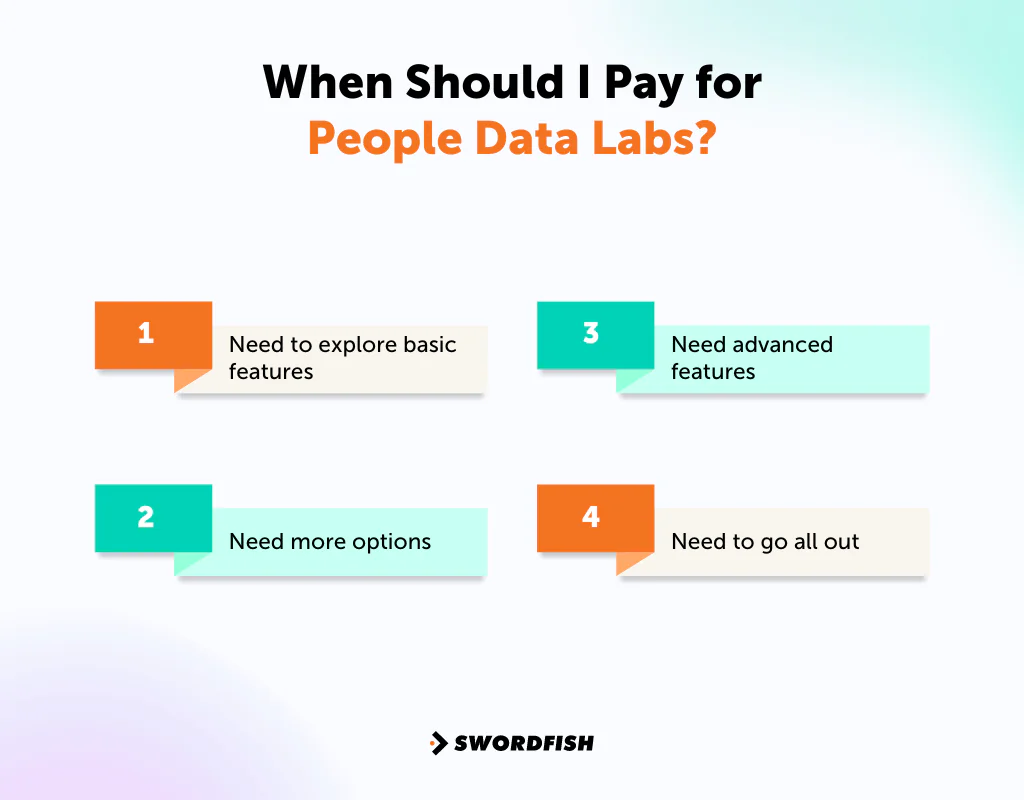 When Should I Pay for People Data Labs?

1 Need to explore basic features

2 Need more options

3 Need advanced features

4 Need to go all out

SWORDFISH